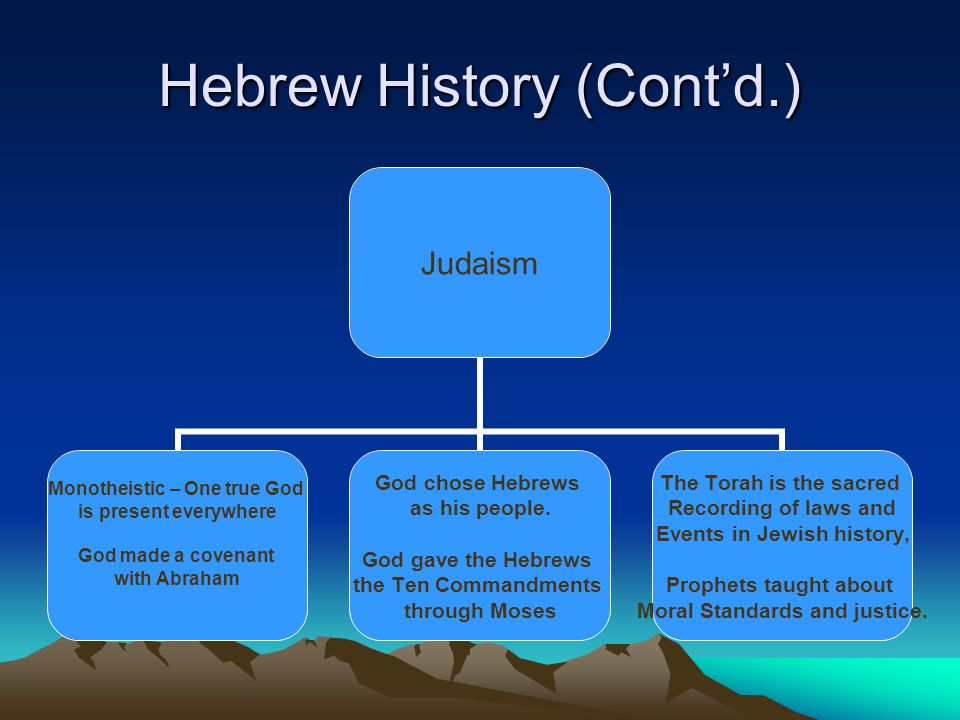 Hebrew History (Cont'd.)

Judaism

Monotheistic – One true God is present everywhere

God made a covenant with Abraham

God chose Hebrews as his people.

God gave the Hebrews the Ten Commandments through Moses

The Torah is the sacred Recording of laws and Events in Jewish history,

Prophets taught about Moral Standards and justice.